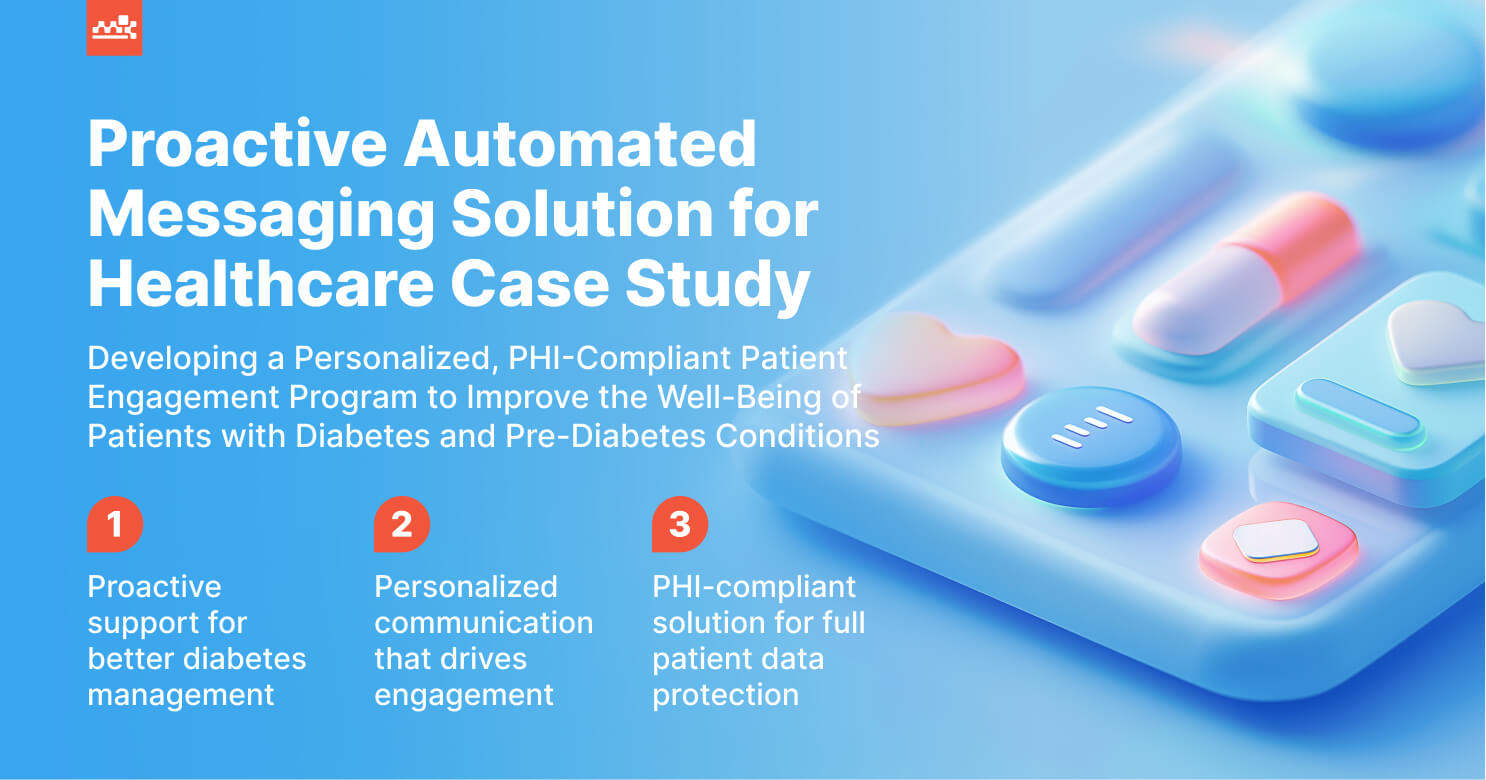 Proactive Automated Messaging Solution for Healthcare Case Study

Developing a Personalized, PHI-Compliant Patient Engagement Program to Improve the Well-Being of Patients with Diabetes and Pre-Diabetes Conditions

1
Proactive support for better diabetes management

2
Personalized communication that drives engagement

3
PHI-compliant solution for full patient data protection